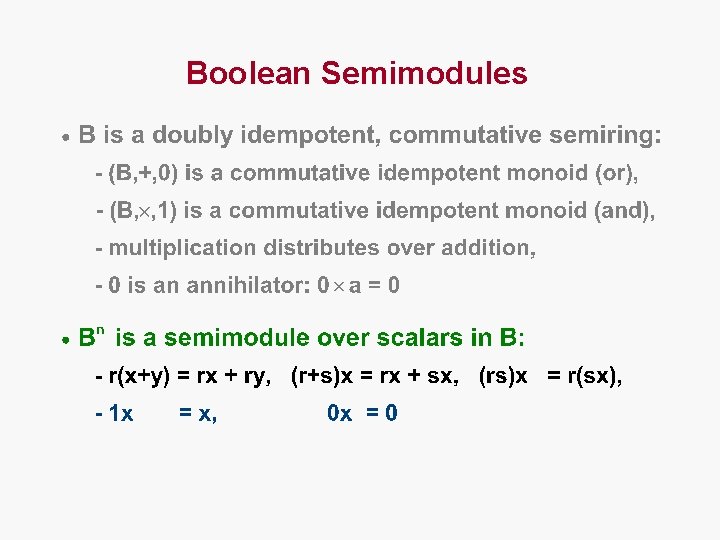 Boolean Semimodules

• B is a doubly idempotent, commutative semiring:

- (B,+,0) is a commutative idempotent monoid (or),

- (B,$\times$,1) is a commutative idempotent monoid (and),

- multiplication distributes over addition,

- 0 is an annihilator: $0 \times a = 0$

• $B^n$ is a semimodule over scalars in B:

- r(x+y) = rx + ry, (r+s)x = rx + sx, (rs)x = r(sx),

- 1x = x, 0x = 0